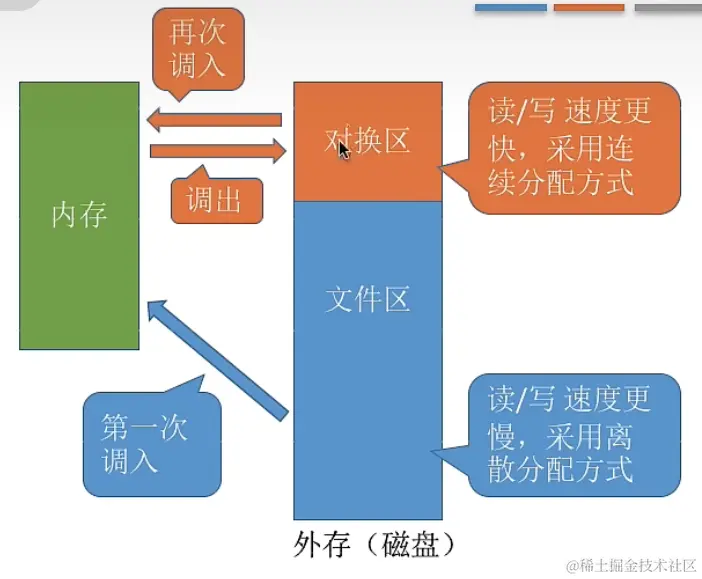 再次调入

内存

调出

对换区

读/写 速度更快，采用连续分配方式

文件区

第一次调入

读/写 速度更慢，采用离散分配方式

外存（磁盘）

@稀土掘金技术社区